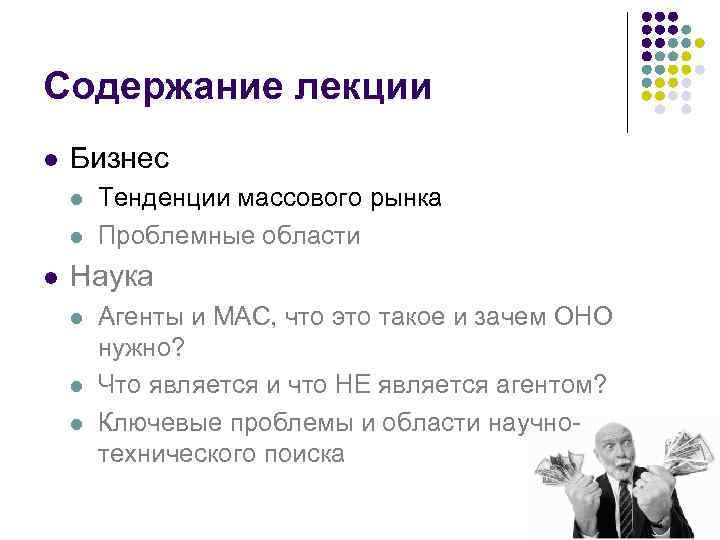 Содержание лекции

- Бизнес
  - Тенденции массового рынка
  - Проблемные области
- Наука
  - Агенты и МАС, что это такое и зачем ОНО нужно?
  - Что является и что НЕ является агентом?
  - Ключевые проблемы и области научно-технического поиска